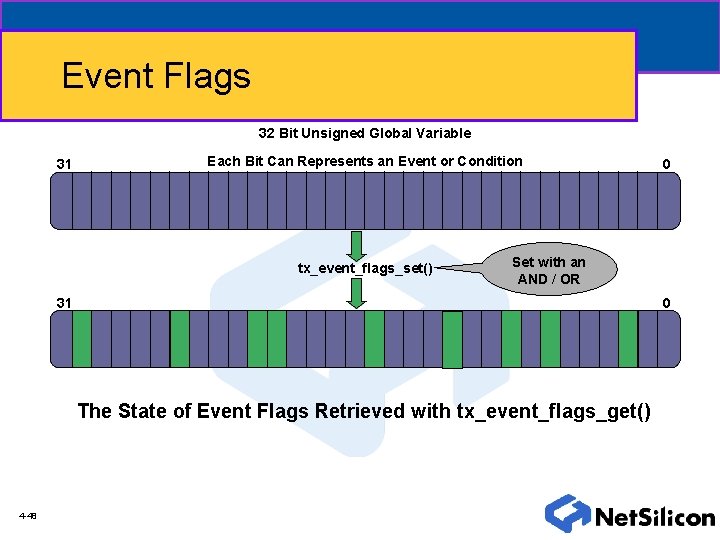 Event Flags

32 Bit Unsigned Global Variable

Each Bit Can Represents an Event or Condition

31

0

tx_event_flags_set()

Set with an AND / OR

31

0

The State of Event Flags Retrieved with tx_event_flags_get()

4-48

NetSilicon